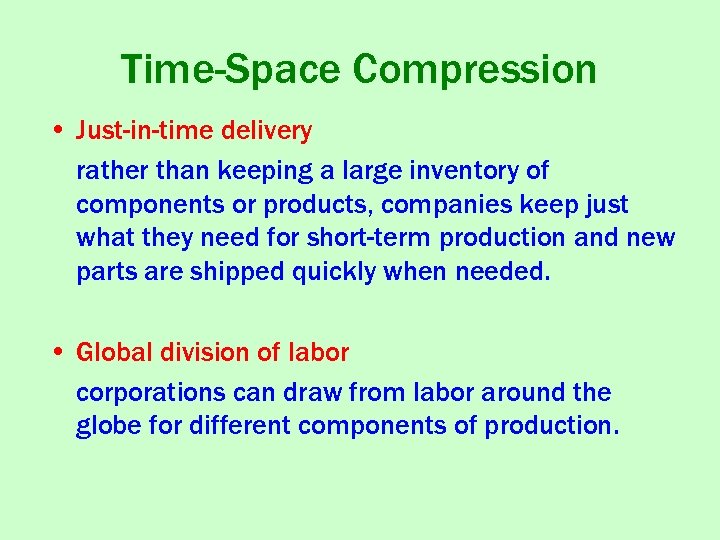 Time-Space Compression

• Just-in-time delivery

rather than keeping a large inventory of components or products, companies keep just what they need for short-term production and new parts are shipped quickly when needed.

• Global division of labor

corporations can draw from labor around the globe for different components of production.